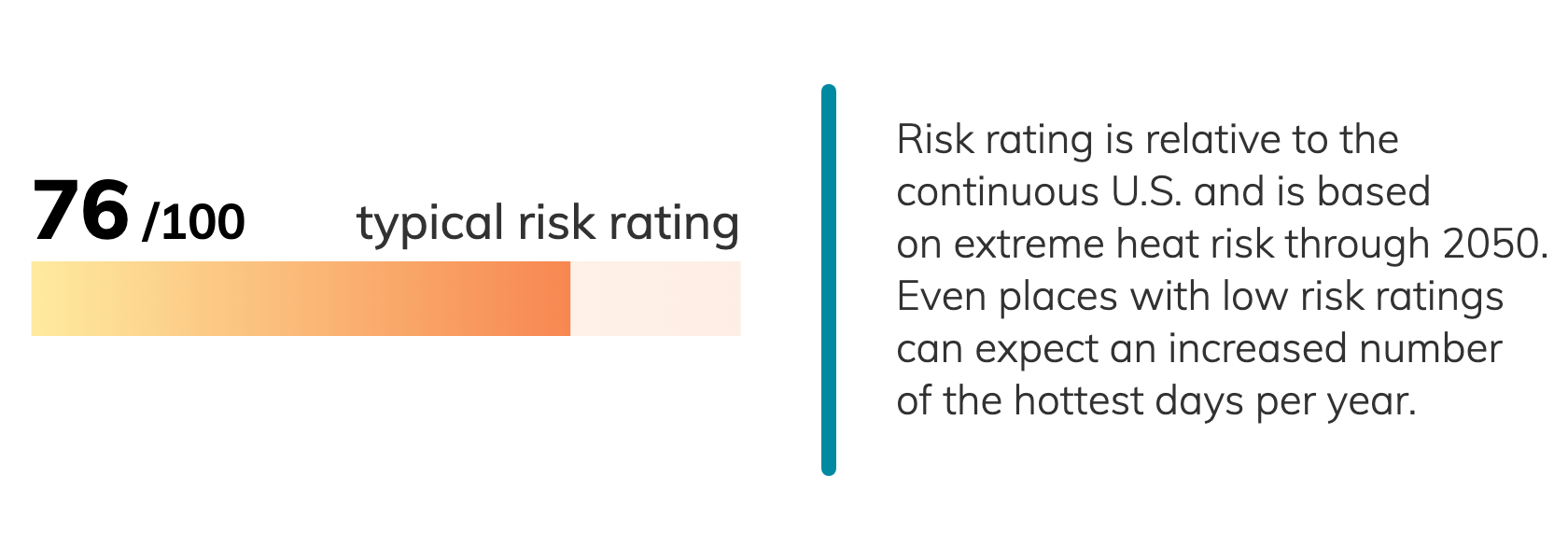 76 /100 typical risk rating

Risk rating is relative to the continuous U.S. and is based on extreme heat risk through 2050. Even places with low risk ratings can expect an increased number of the hottest days per year.